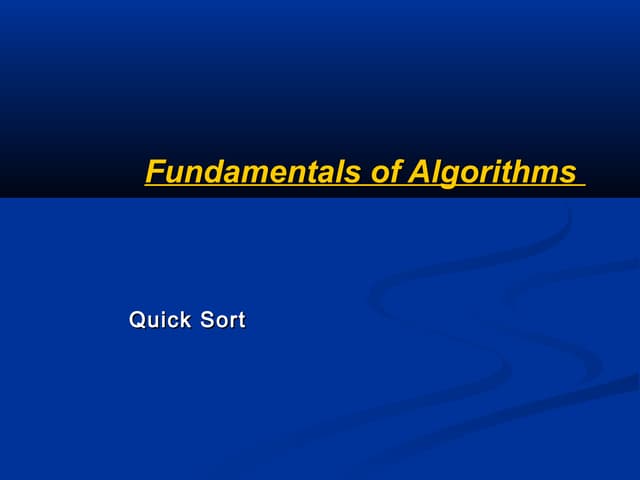 Fundamentals of Algorithms

Quick Sort